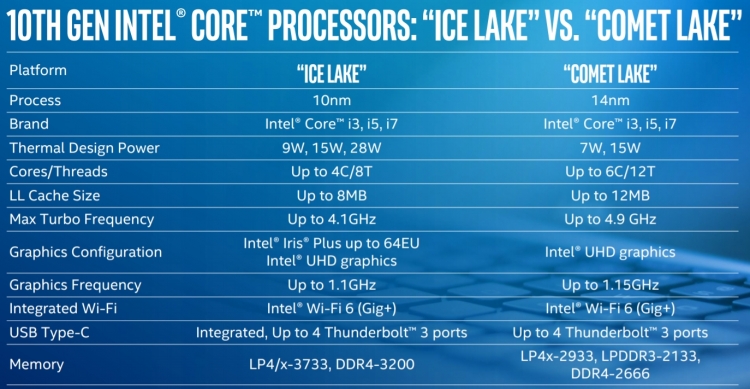 10TH GEN INTEL® CORE™ PROCESSORS: "ICE LAKE" VS. "COMET LAKE"

| Platform | "ICE LAKE" | "COMET LAKE" |
|---|---|---|
| Process | 10nm | 14nm |
| Brand | Intel® Core™ i3, i5, i7 | Intel® Core™ i3, i5, i7 |
| Thermal Design Power | 9W, 15W, 28W | 7W, 15W |
| Cores/Threads | Up to 4C/8T | Up to 6C/12T |
| LL Cache Size | Up to 8MB | Up to 12MB |
| Max Turbo Frequency | Up to 4.1GHz | Up to 4.9 GHz |
| Graphics Configuration | Intel® Iris® Plus up to 64EU Intel® UHD graphics | Intel® UHD graphics |
| Graphics Frequency | Up to 1.1GHz | Up to 1.15GHz |
| Integrated Wi-Fi | Intel® Wi-Fi 6 (Gig+) | Intel® Wi-Fi 6 (Gig+) |
| USB Type-C | Integrated, Up to 4 Thunderbolt™ 3 ports | Up to 4 Thunderbolt™ 3 ports |
| Memory | LP4/x-3733, DDR4-3200 | LP4x-2933, LPDDR3-2133, DDR4-2666 |